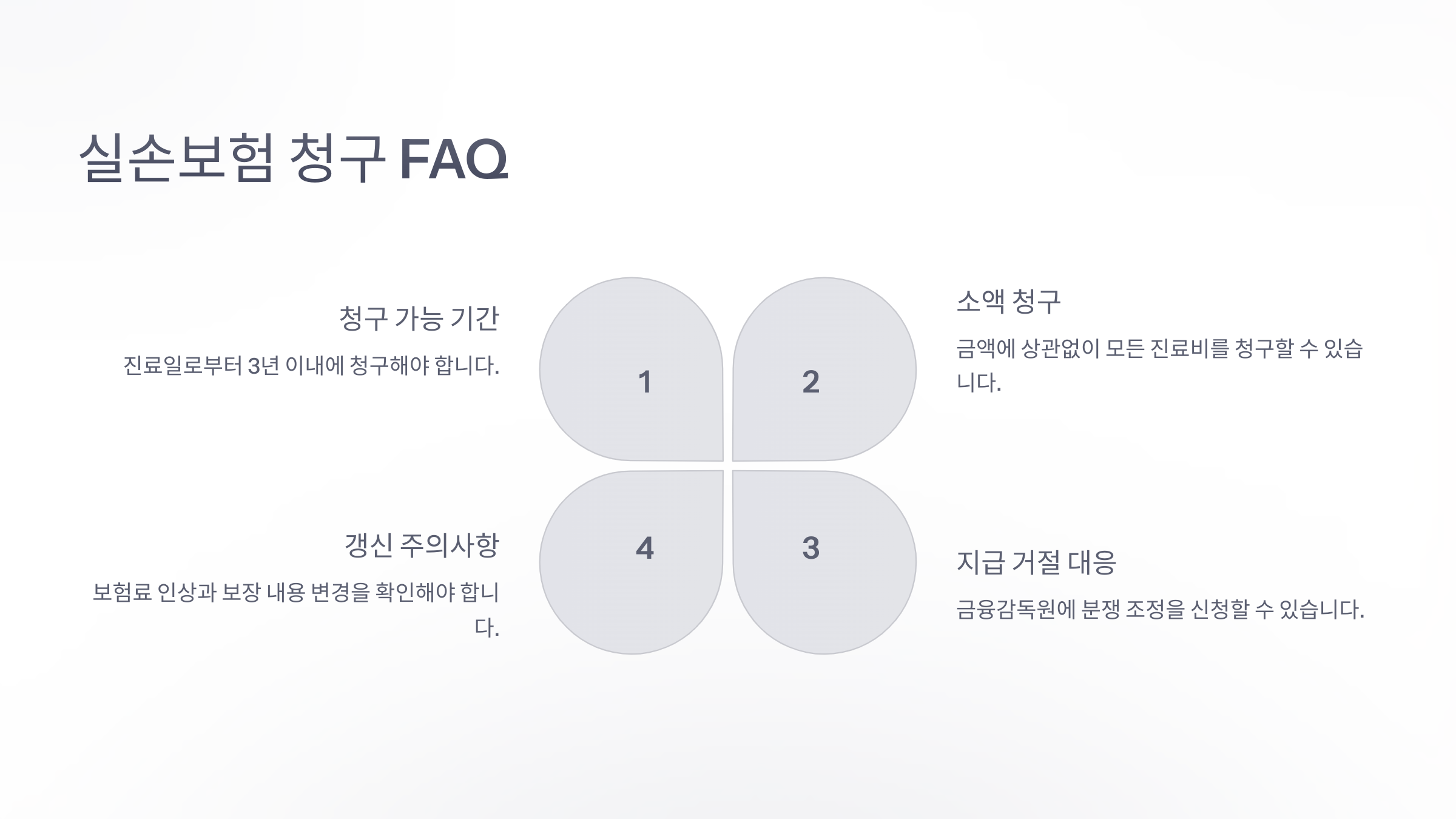 실손보험 청구 FAQ

청구 가능 기간

진료일로부터 3년 이내에 청구해야 합니다.

1

2

소액 청구

금액에 상관없이 모든 진료비를 청구할 수 있습니다.

갱신 주의사항

보험료 인상과 보장 내용 변경을 확인해야 합니다.

4

3

지급 거절 대응

금융감독원에 분쟁 조정을 신청할 수 있습니다.